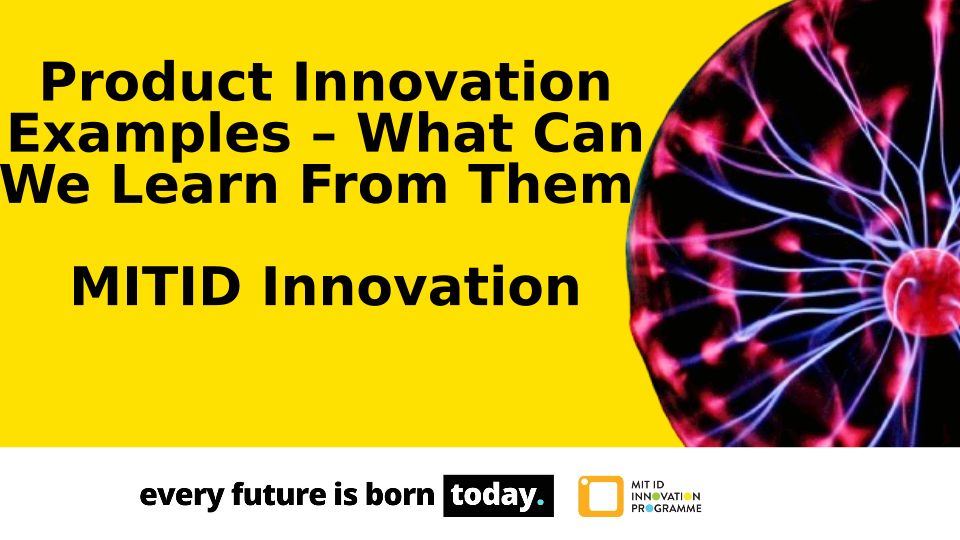 Product Innovation Examples – What Can We Learn From Them

MITID Innovation

every future is born today.

MIT ID INNOVATION PROGRAMME